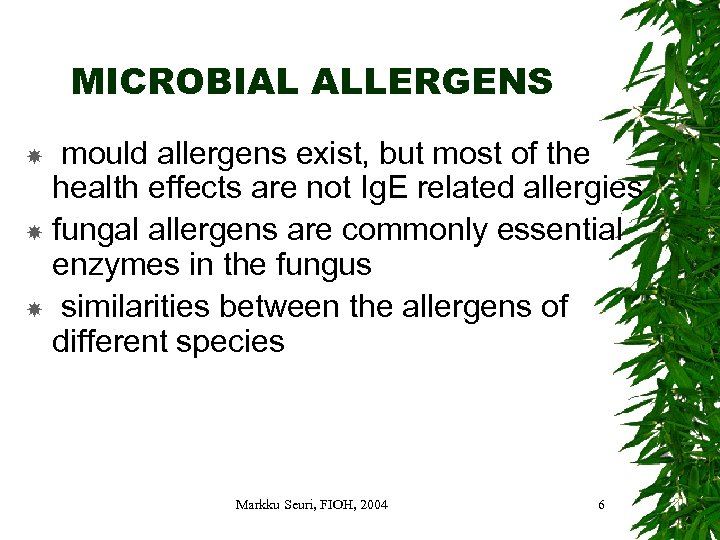 MICROBIAL ALLERGENS

mould allergens exist, but most of the health effects are not IgE related allergies

fungal allergens are commonly essential enzymes in the fungus

similarities between the allergens of different species

Markku Seuri, FIOH, 2004

6